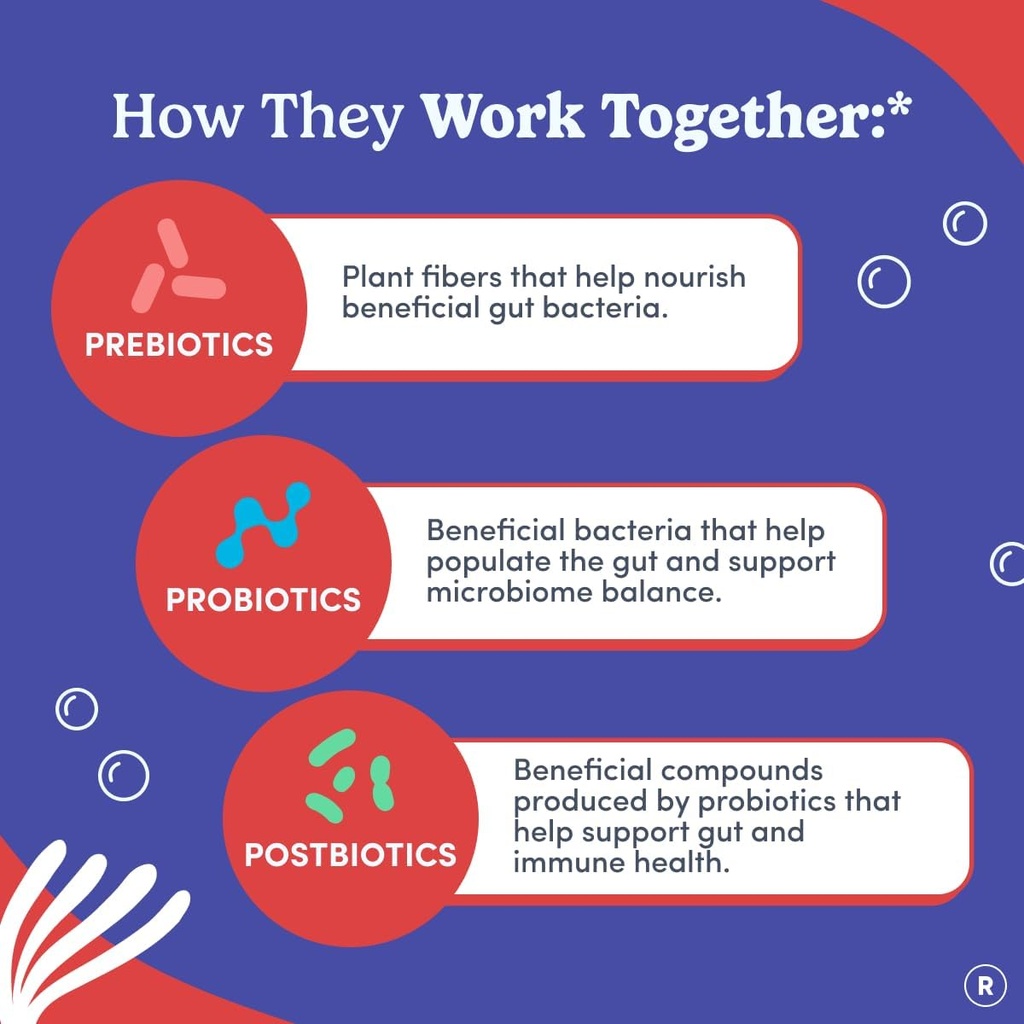 How They Work Together:*

PREBIOTICS

Plant fibers that help nourish beneficial gut bacteria.

PROBIOTICS

Beneficial bacteria that help populate the gut and support microbiome balance.

POSTBIOTICS

Beneficial compounds produced by probiotics that help support gut and immune health.

R